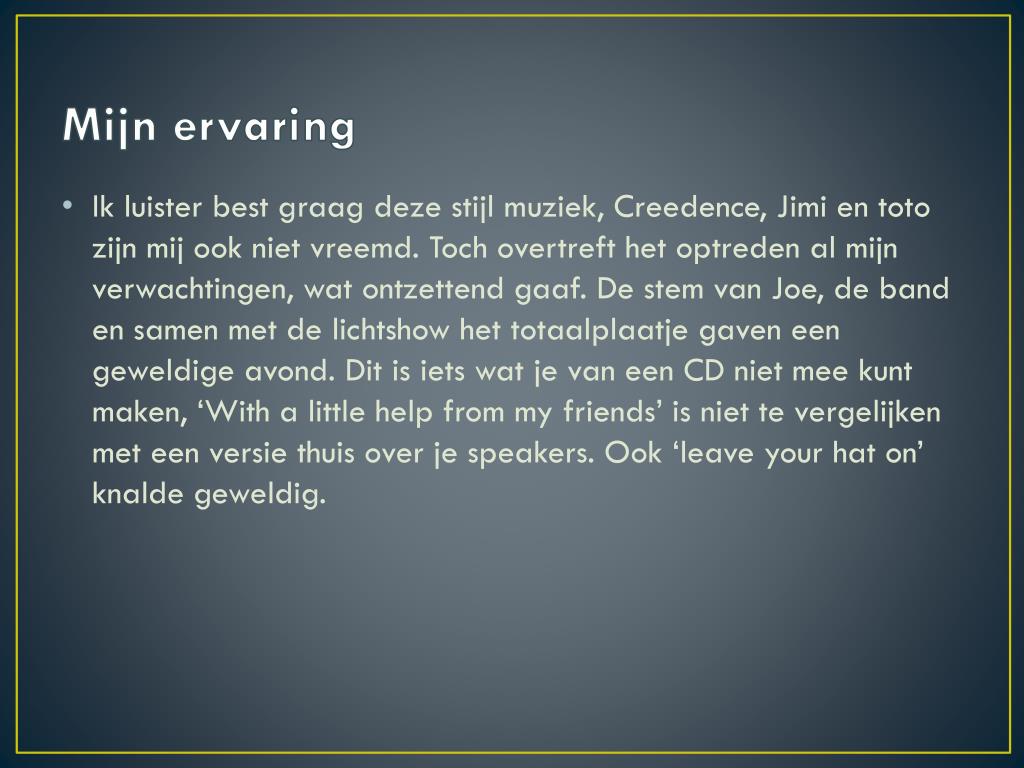 Mijn ervaring

• Ik luister best graag deze stijl muziek, Creedence, Jimi en toto zijn mij ook niet vreemd. Toch overtreft het optreden al mijn verwachtingen, wat ontzettend gaaf. De stem van Joe, de band en samen met de lichtshow het totaalplaatje gaven een geweldige avond. Dit is iets wat je van een CD niet mee kunt maken, ‘With a little help from my friends’ is niet te vergelijken met een versie thuis over je speakers. Ook ‘leave your hat on’ knalde geweldig.